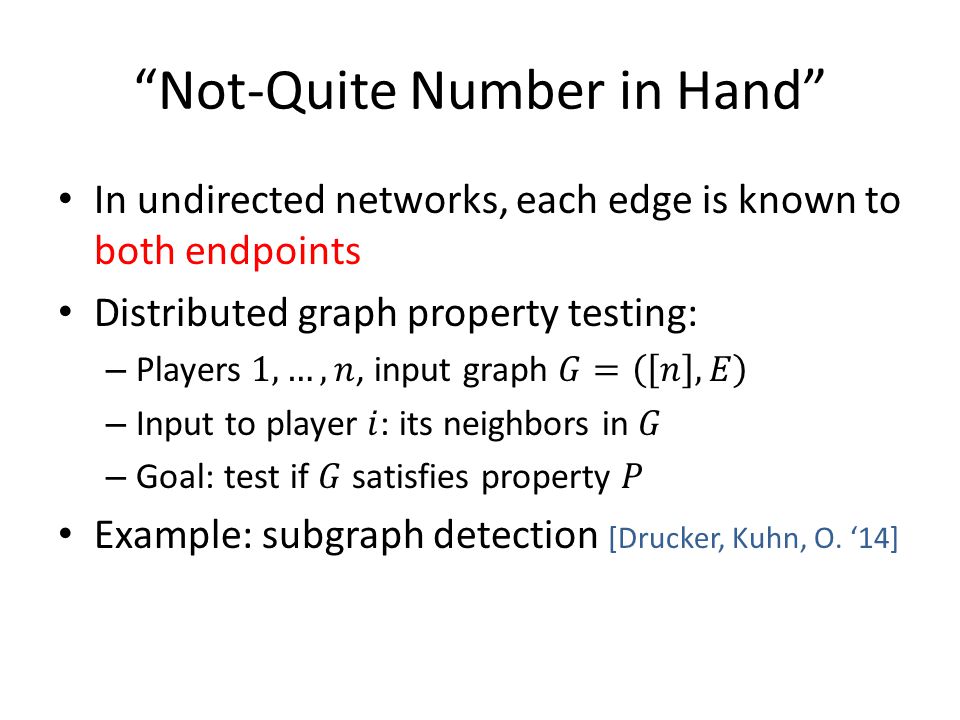 “Not-Quite Number in Hand”

• In undirected networks, each edge is known to both endpoints

• Distributed graph property testing:
– Players $1, \ldots, n$, input graph $G = ([n], E)$
– Input to player $i$: its neighbors in $G$
– Goal: test if $G$ satisfies property $P$

• Example: subgraph detection [Drucker, Kuhn, O. ‘14]